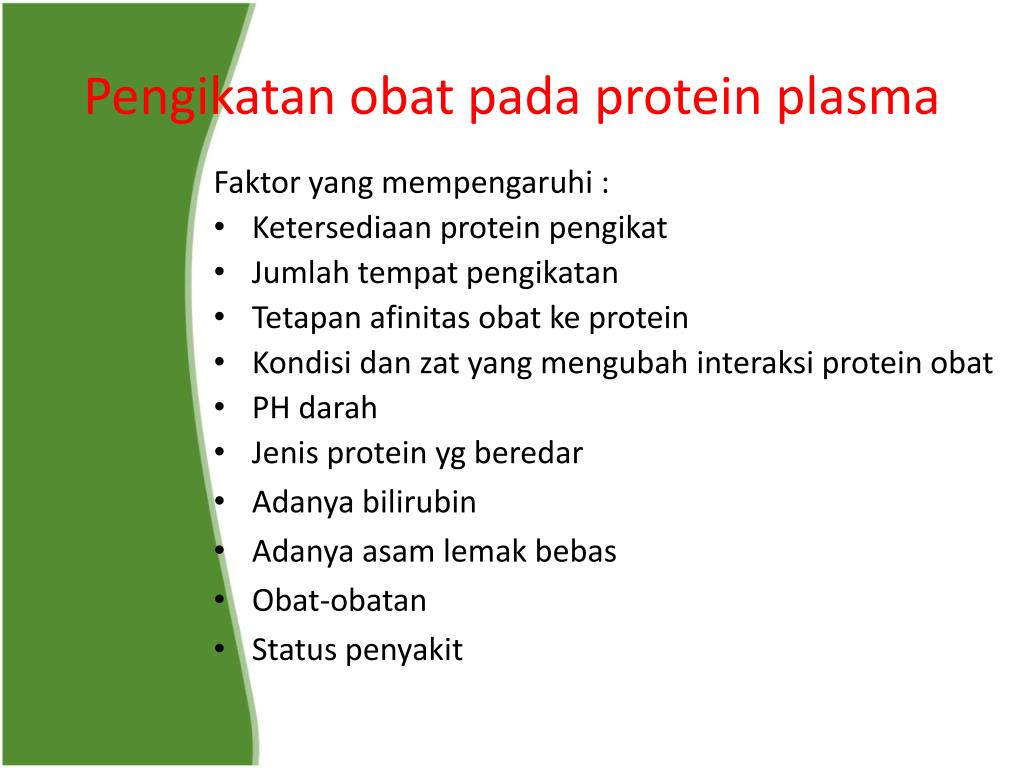 Pengikatan obat pada protein plasma

Faktor yang mempengaruhi :
• Ketersediaan protein pengikat
• Jumlah tempat pengikatan
• Tetapan afinitas obat ke protein
• Kondisi dan zat yang mengubah interaksi protein obat
• PH darah
• Jenis protein yg beredar
• Adanya bilirubin
• Adanya asam lemak bebas
• Obat-obatan
• Status penyakit